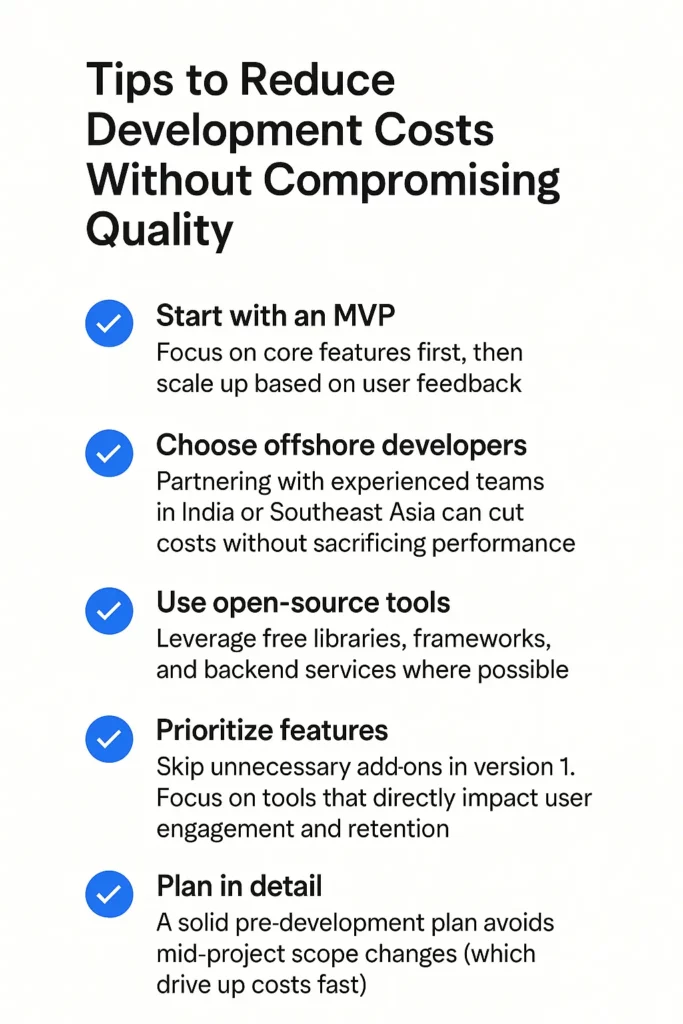 Tips to Reduce Development Costs Without Compromising Quality

Start with an MVP
Focus on core features first, then scale up based on user feedback

Choose offshore developers
Partnering with experienced teams in India or Southeast Asia can cut costs without sacrificing performance

Use open-source tools
Leverage free libraries, frameworks, and backend services where possible

Prioritize features
Skip unnecessary add-ons in version 1. Focus on tools that directly impact user engagement and retention

Plan in detail
A solid pre-development plan avoids mid-project scope changes (which drive up costs fast)